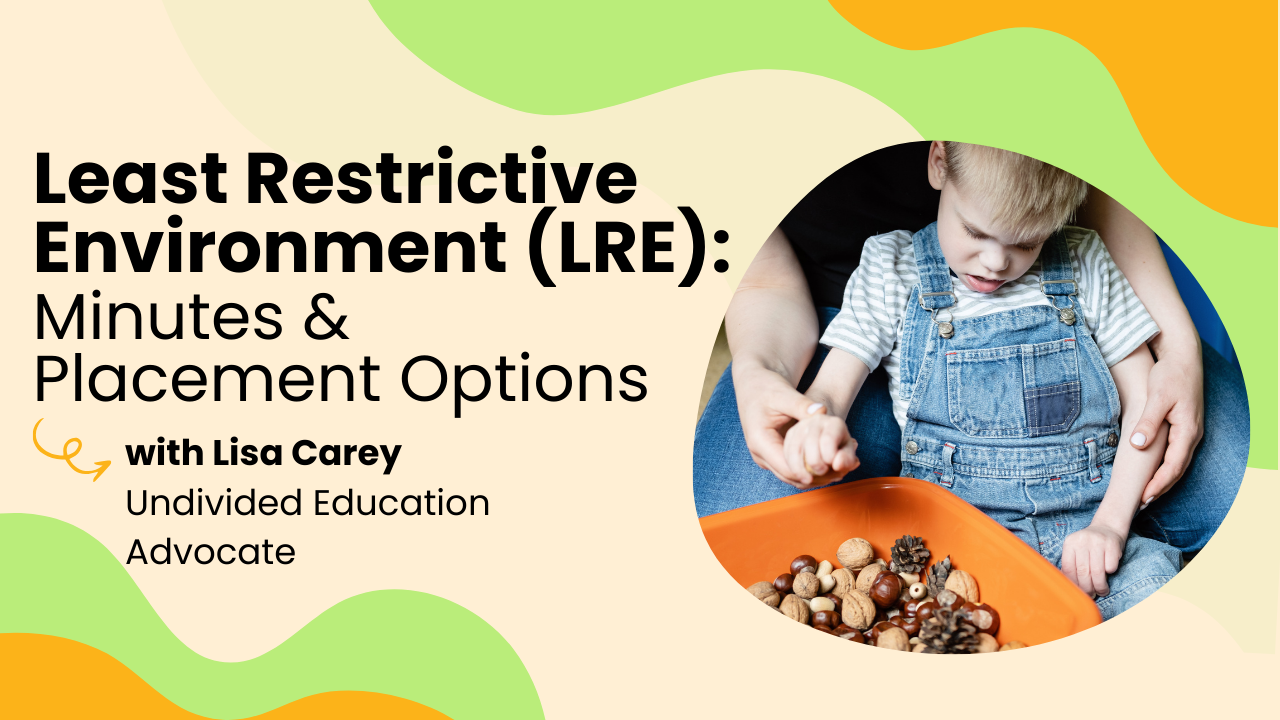 Least Restrictive Environment (LRE): Minutes & Placement Options

with Lisa Carey
Undivided Education Advocate